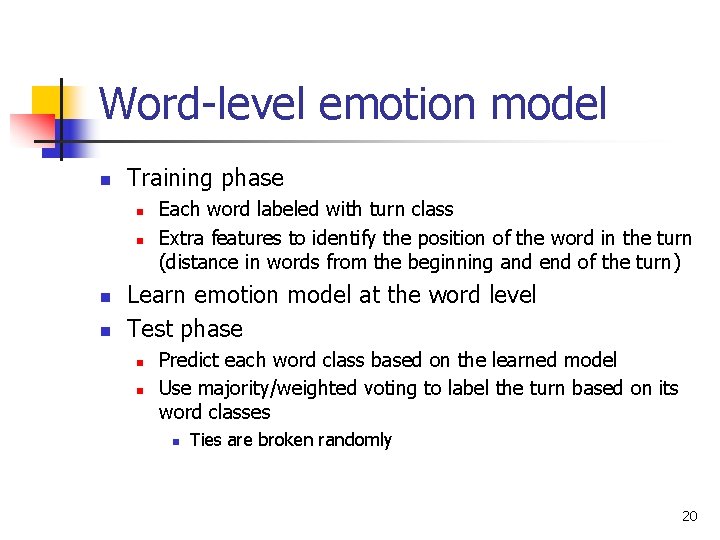 Word-level emotion model

- Training phase
  - Each word labeled with turn class
  - Extra features to identify the position of the word in the turn (distance in words from the beginning and end of the turn)
- Learn emotion model at the word level
- Test phase
  - Predict each word class based on the learned model
  - Use majority/weighted voting to label the turn based on its word classes
    - Ties are broken randomly

20